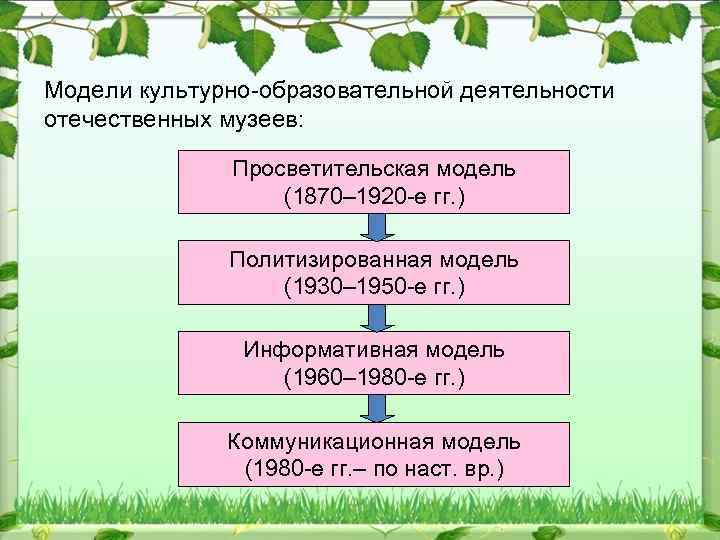 Модели культурно-образовательной деятельности отечественных музеев:

Просветительская модель
(1870–1920-е гг.)

Политизированная модель
(1930–1950-е гг.)

Информативная модель
(1960–1980-е гг.)

Коммуникационная модель
(1980-е гг.– по наст. вр.)